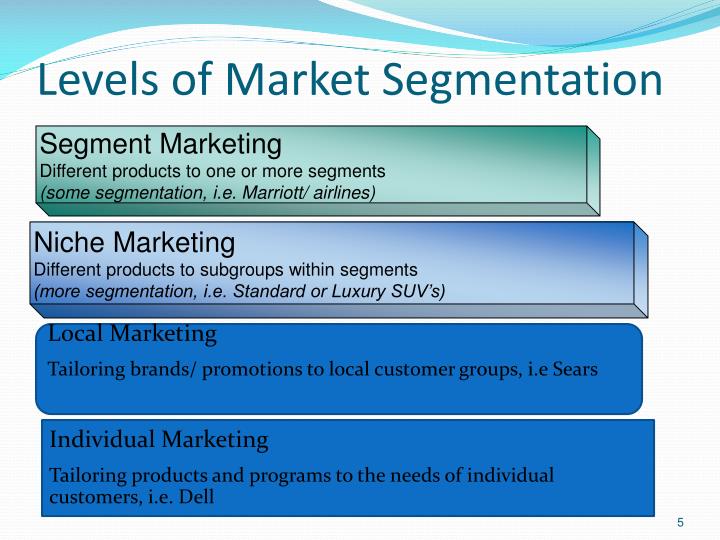 Levels of Market Segmentation

Segment Marketing
Different products to one or more segments
(some segmentation, i.e. Marriott/ airlines)

Niche Marketing
Different products to subgroups within segments
(more segmentation, i.e. Standard or Luxury SUV's)

Local Marketing
Tailoring brands/ promotions to local customer groups, i.e Sears

Individual Marketing
Tailoring products and programs to the needs of individual customers, i.e. Dell

5